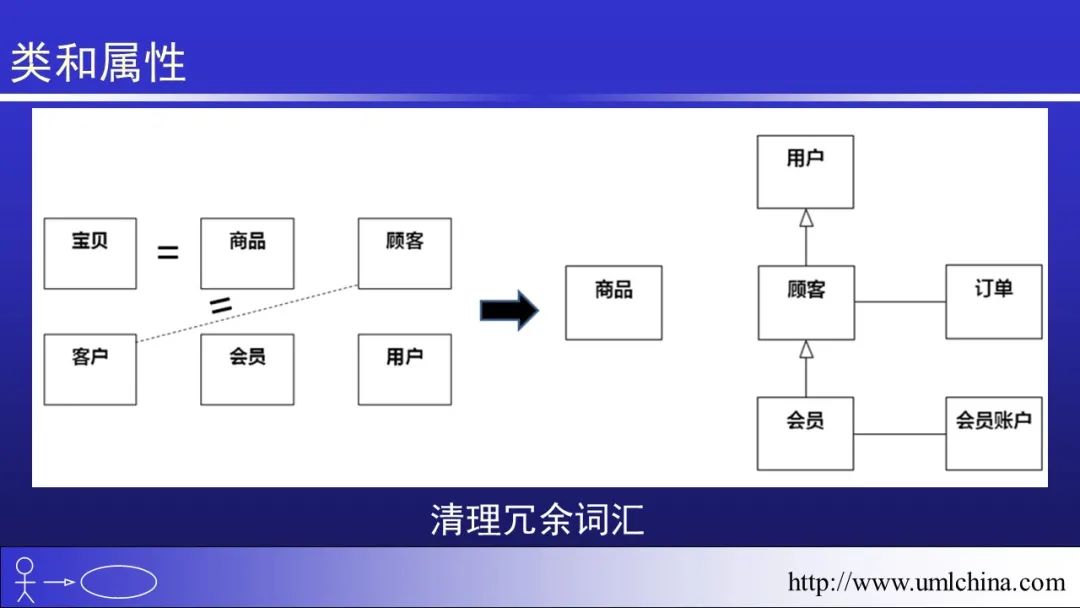 类和属性

宝贝
=
商品
顾客
=
客户
会员
用户

商品

用户
顾客
订单
会员
会员账户

清理冗余词汇

http://www.umlchina.com